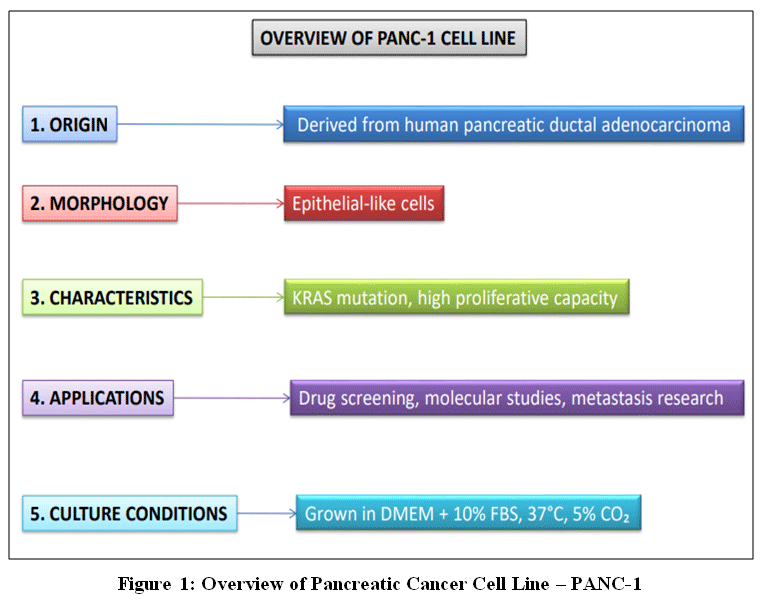 OVERVIEW OF PANC-1 CELL LINE

1. ORIGIN

Derived from human pancreatic ductal adenocarcinoma

2. MORPHOLOGY

Epithelial-like cells

3. CHARACTERISTICS

KRAS mutation, high proliferative capacity

4. APPLICATIONS

Drug screening, molecular studies, metastasis research

5. CULTURE CONDITIONS

Grown in DMEM + 10% FBS, 37°C, 5% $CO_2$

Figure 1: Overview of Pancreatic Cancer Cell Line – PANC-1